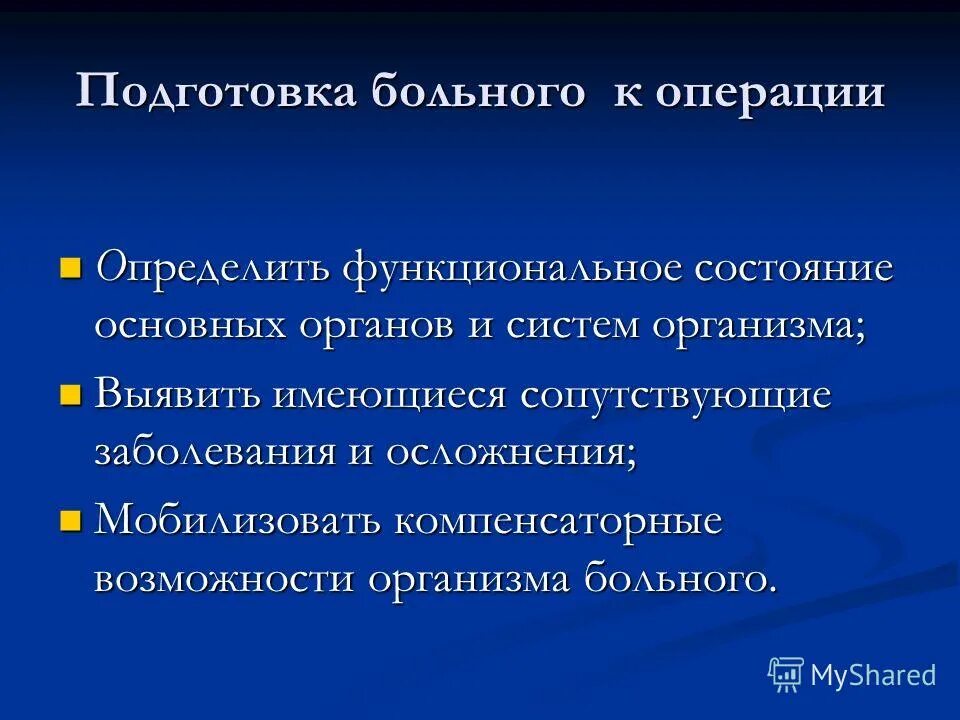 Подготовка больного к операции

Определить функциональное состояние основных органов и систем организма;

Выявить имеющиеся сопутствующие заболевания и осложнения;

Мобилизовать компенсаторные возможности организма больного.

MyShared